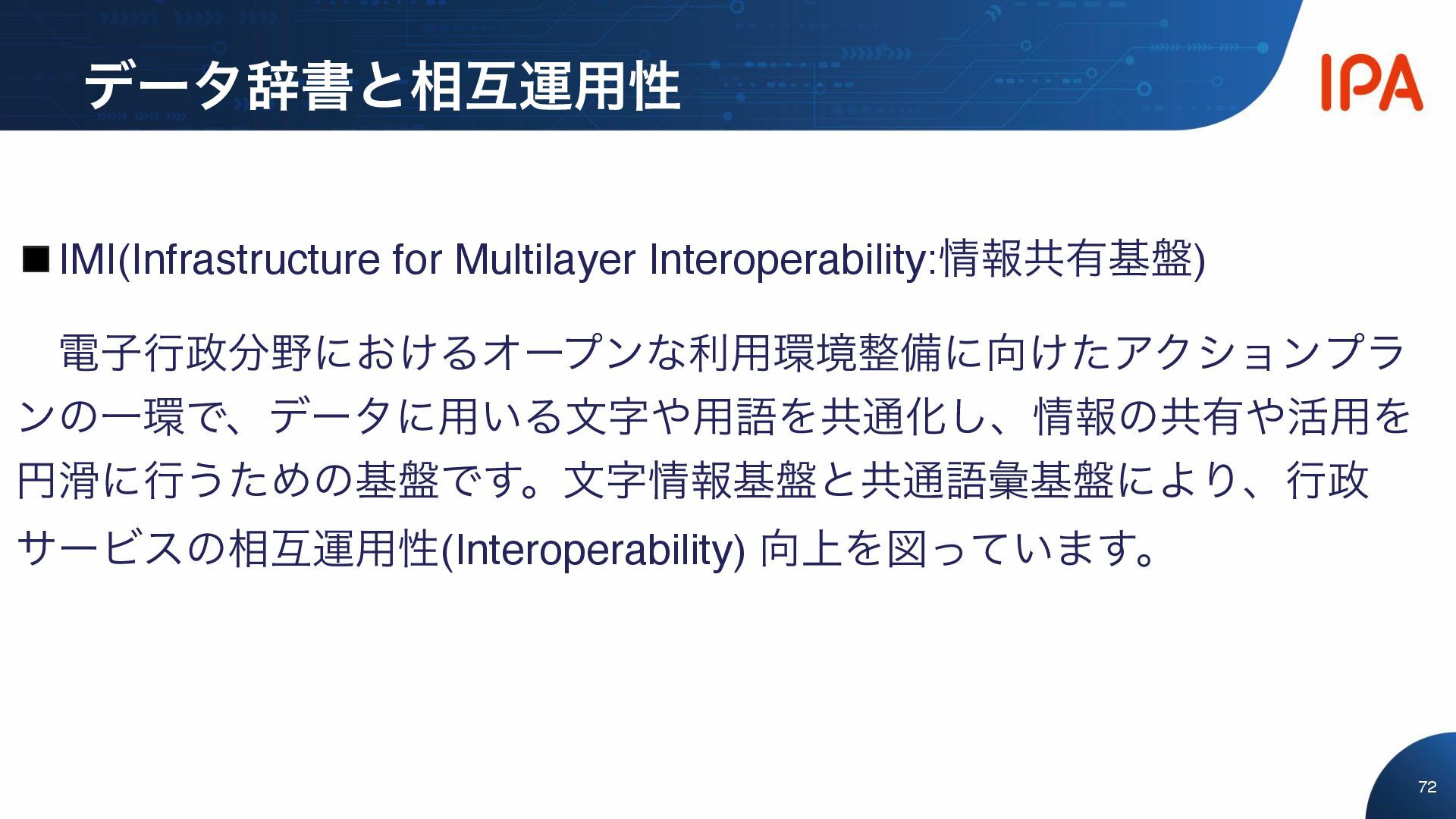 データ辞書と相互運用性

IPA

■IMI(Infrastructure for Multilayer Interoperability:情報共有基盤)

電子行政分野におけるオープンな利用環境整備に向けたアクションプランの一環で、データに用いる文字や用語を共通化し、情報の共有や活用を円滑に行うための基盤です。文字情報基盤と共通語彙基盤により、行政サービスの相互運用性(Interoperability) 向上を図っています。

72